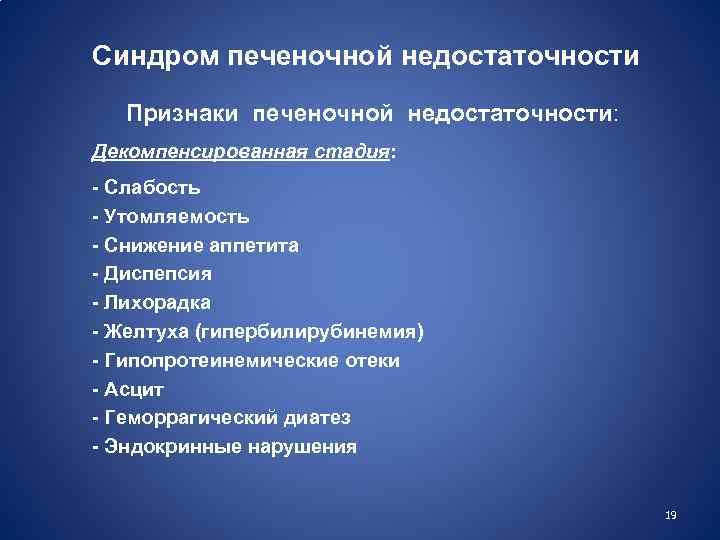 Синдром печеночной недостаточности

Признаки печеночной недостаточности:

Декомпенсированная стадия:

- Слабость
- Утомляемость
- Снижение аппетита
- Диспепсия
- Лихорадка
- Желтуха (гипербилирубинемия)
- Гипопротеинемические отеки
- Асцит
- Геморрагический диатез
- Эндокринные нарушения

19